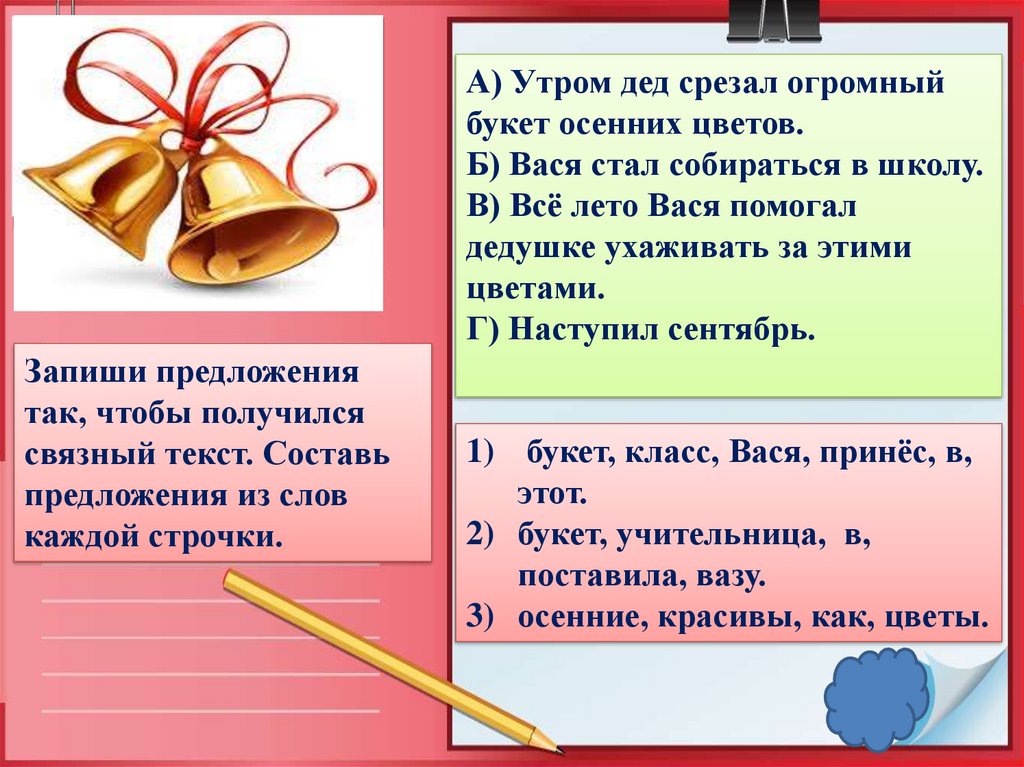 Запиши предложения так, чтобы получился связный текст. Составь предложения из слов каждой строчки.

А) Утром дед срезал огромный букет осенних цветов.
Б) Вася стал собираться в школу.
В) Всё лето Вася помогал дедушке ухаживать за этими цветами.
Г) Наступил сентябрь.

1) букет, класс, Вася, принёс, в, этот.
2) букет, учительница, в, поставила, вазу.
3) осенние, красивы, как, цветы.